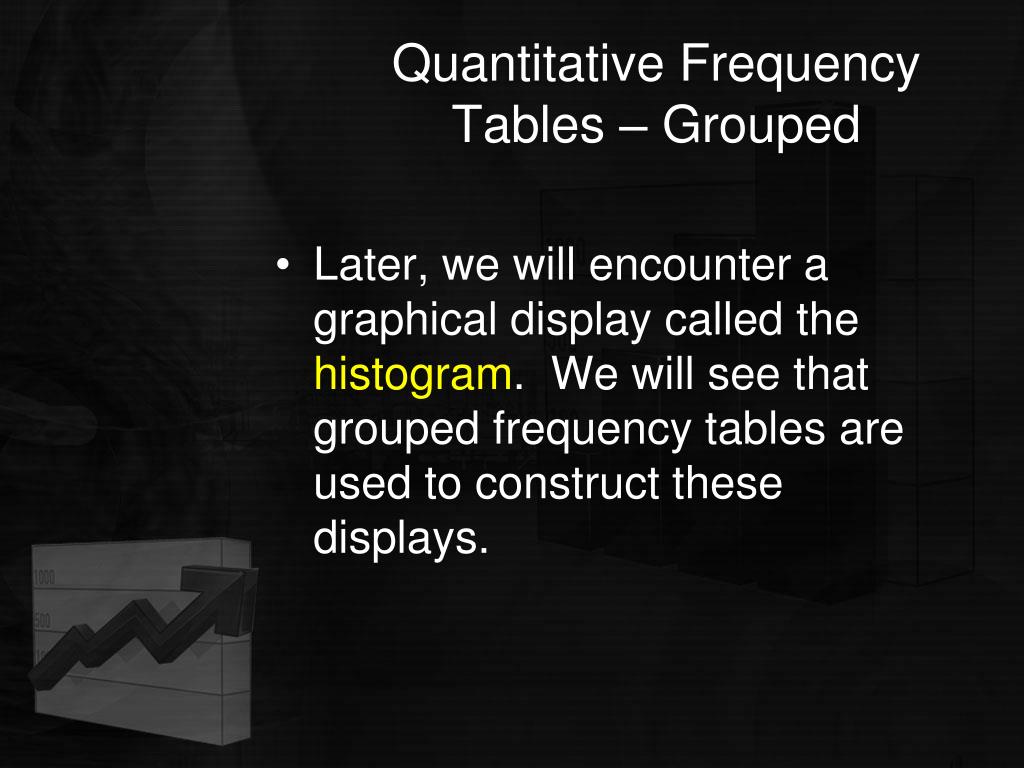 Quantitative Frequency Tables – Grouped

• Later, we will encounter a graphical display called the histogram. We will see that grouped frequency tables are used to construct these displays.

1000
500